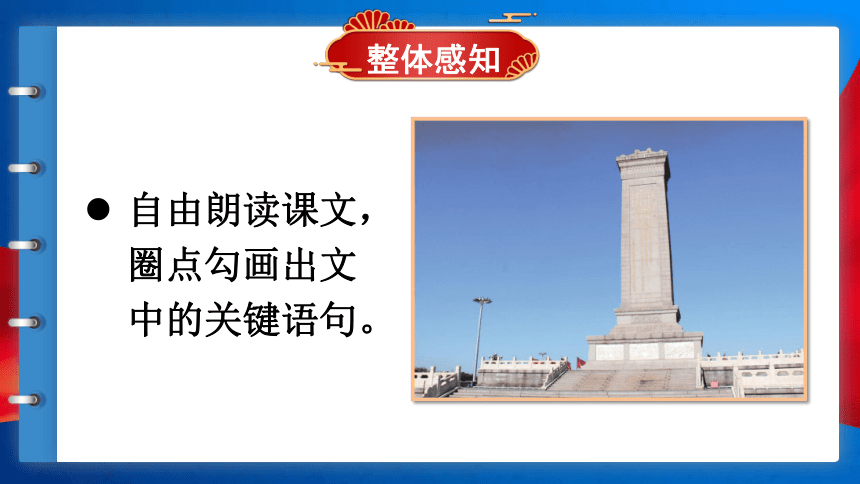 整体感知

● 自由朗读课文，圈点勾画出文中的关键语句。